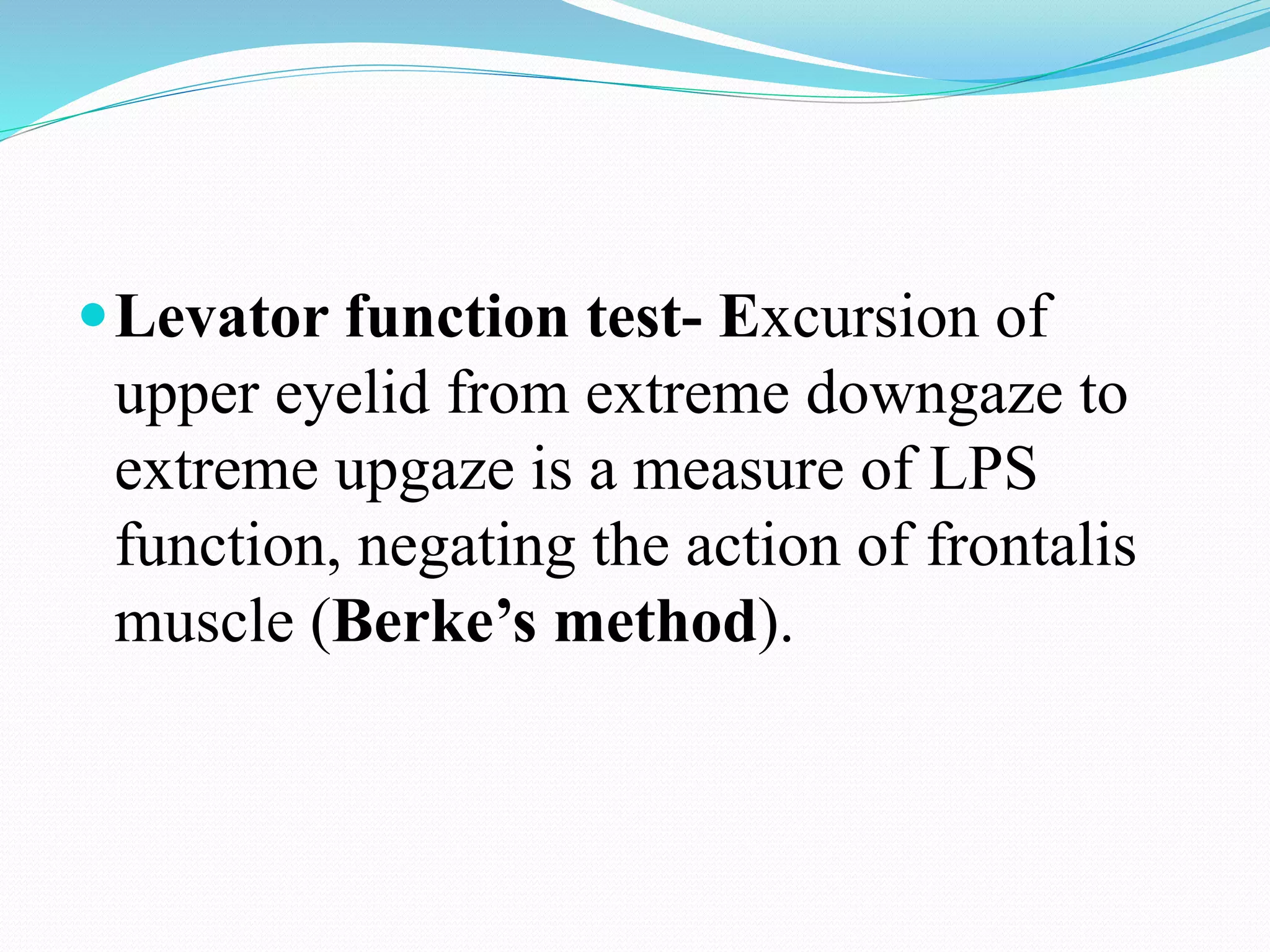 Levator function test- Excursion of upper eyelid from extreme downgaze to extreme upgaze is a measure of LPS function, negating the action of frontalis muscle (Berke’s method).